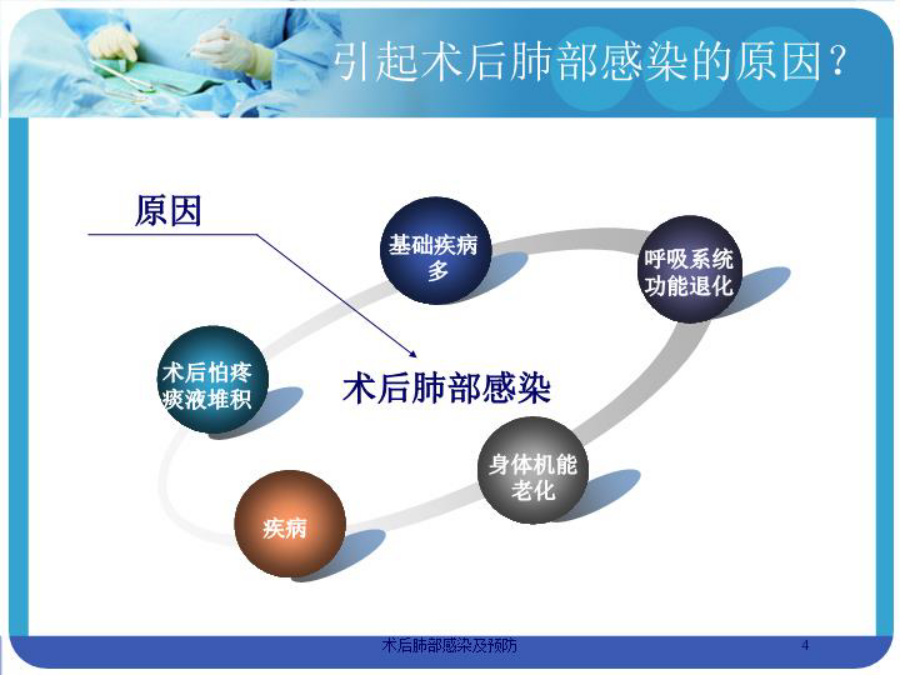 引起术后肺部感染的原因？

原因

基础疾病多

呼吸系统功能退化

术后怕疼痰液堆积

术后肺部感染

身体机能老化

疾病

术后肺部感染及预防

4